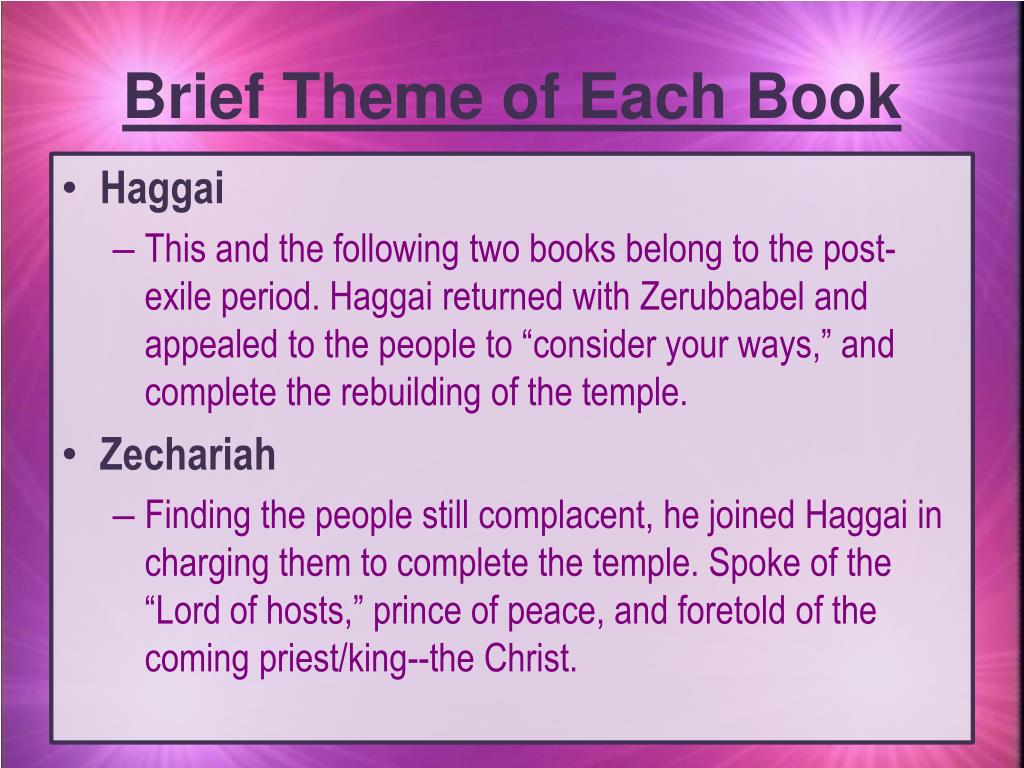 Brief Theme of Each Book

• Haggai
– This and the following two books belong to the post-exile period. Haggai returned with Zerubbabel and appealed to the people to “consider your ways,” and complete the rebuilding of the temple.

• Zechariah
– Finding the people still complacent, he joined Haggai in charging them to complete the temple. Spoke of the “Lord of hosts,” prince of peace, and foretold of the coming priest/king--the Christ.